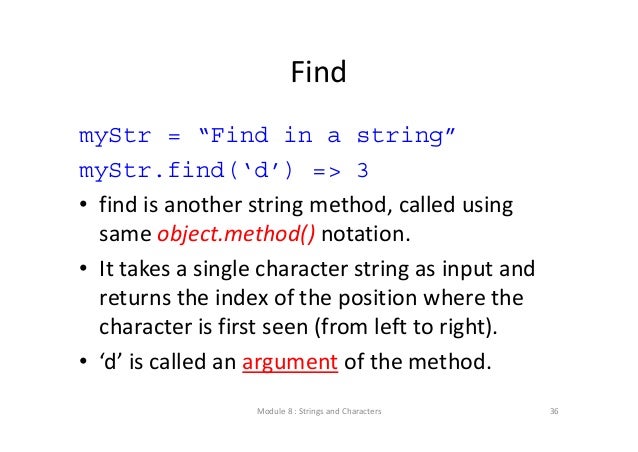 Find

myStr = “Find in a string”
myStr.find(‘d’) => 3

• find is another string method, called using same object.method() notation.
• It takes a single character string as input and returns the index of the position where the character is first seen (from left to right).
• ‘d’ is called an argument of the method.

Module 8 : Strings and Characters

36